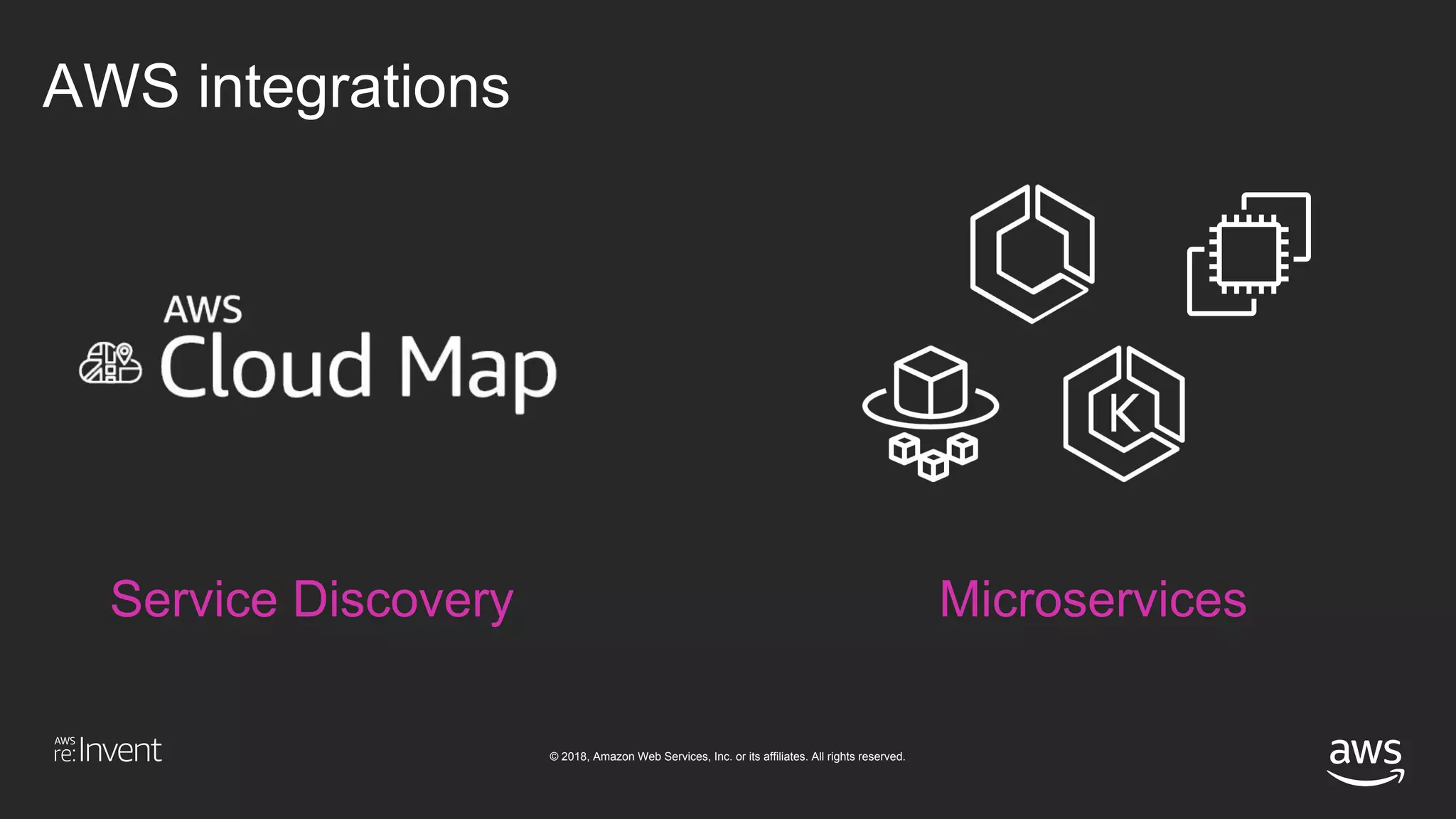 AWS integrations

AWS
Cloud Map

K

Service Discovery

Microservices

AWS re:Invent

© 2018, Amazon Web Services, Inc. or its affiliates. All rights reserved.

aws